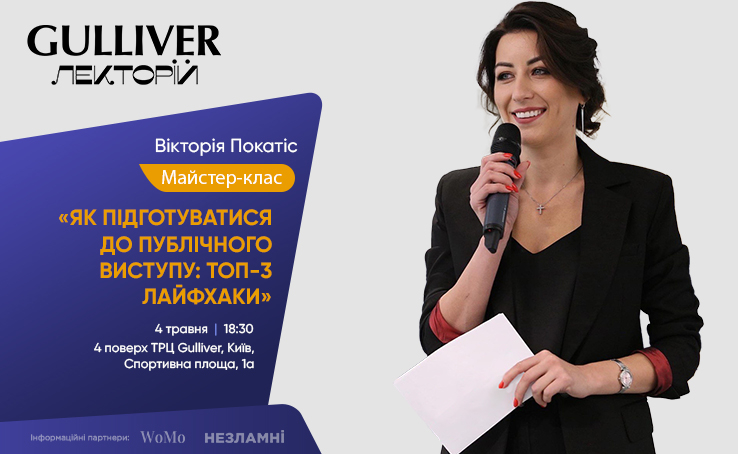 GULLIVER
ЛЕКТОРІЙ

Вікторія Покатіс

Майстер-клас

«ЯК ПІДГОТУВАТИСЯ ДО ПУБЛІЧНОГО ВИСТУПУ: ТОП-3 ЛАЙФХАКИ»

4 травня | 18:30
4 поверх ТРЦ Gulliver, Київ, Спортивна площа, 1а

Інформаційні партнери: WoMo НЕЗЛАМНІ